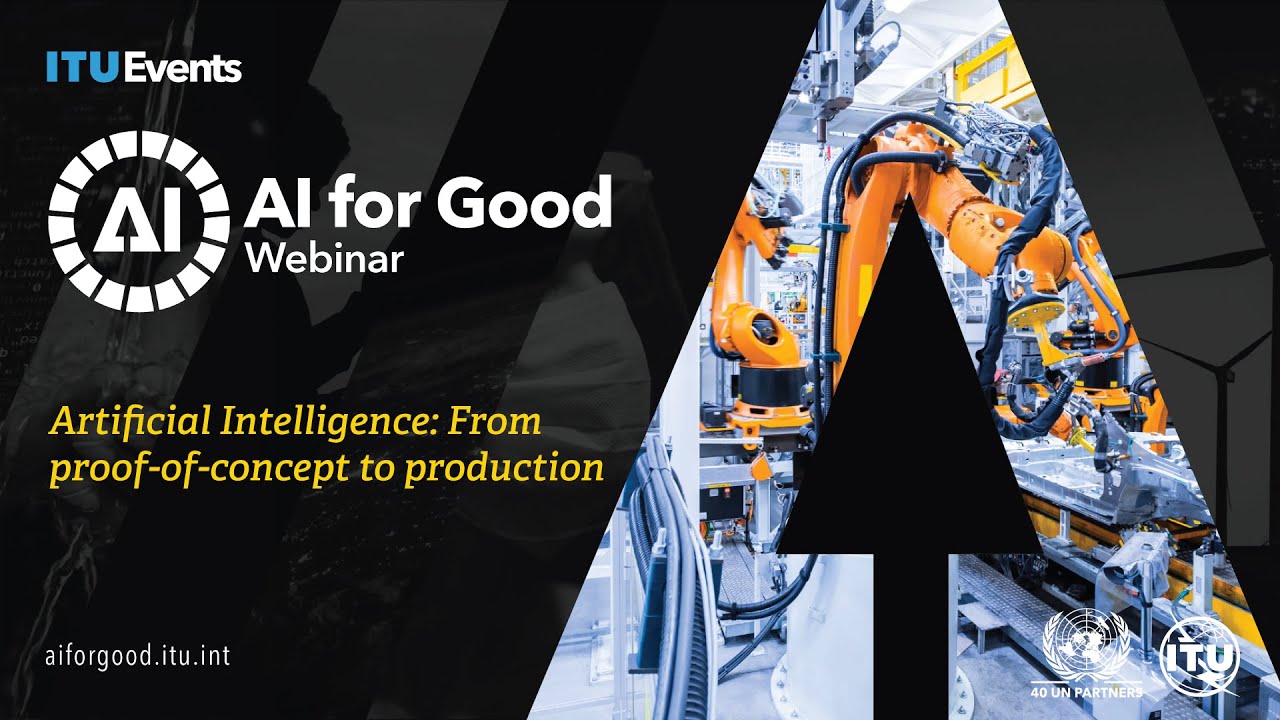 ITUEvents

AI

AI for Good
Webinar

Artificial Intelligence: From proof-of-concept to production

aiforgood.itu.int

40 UN PARTNERS

ITU